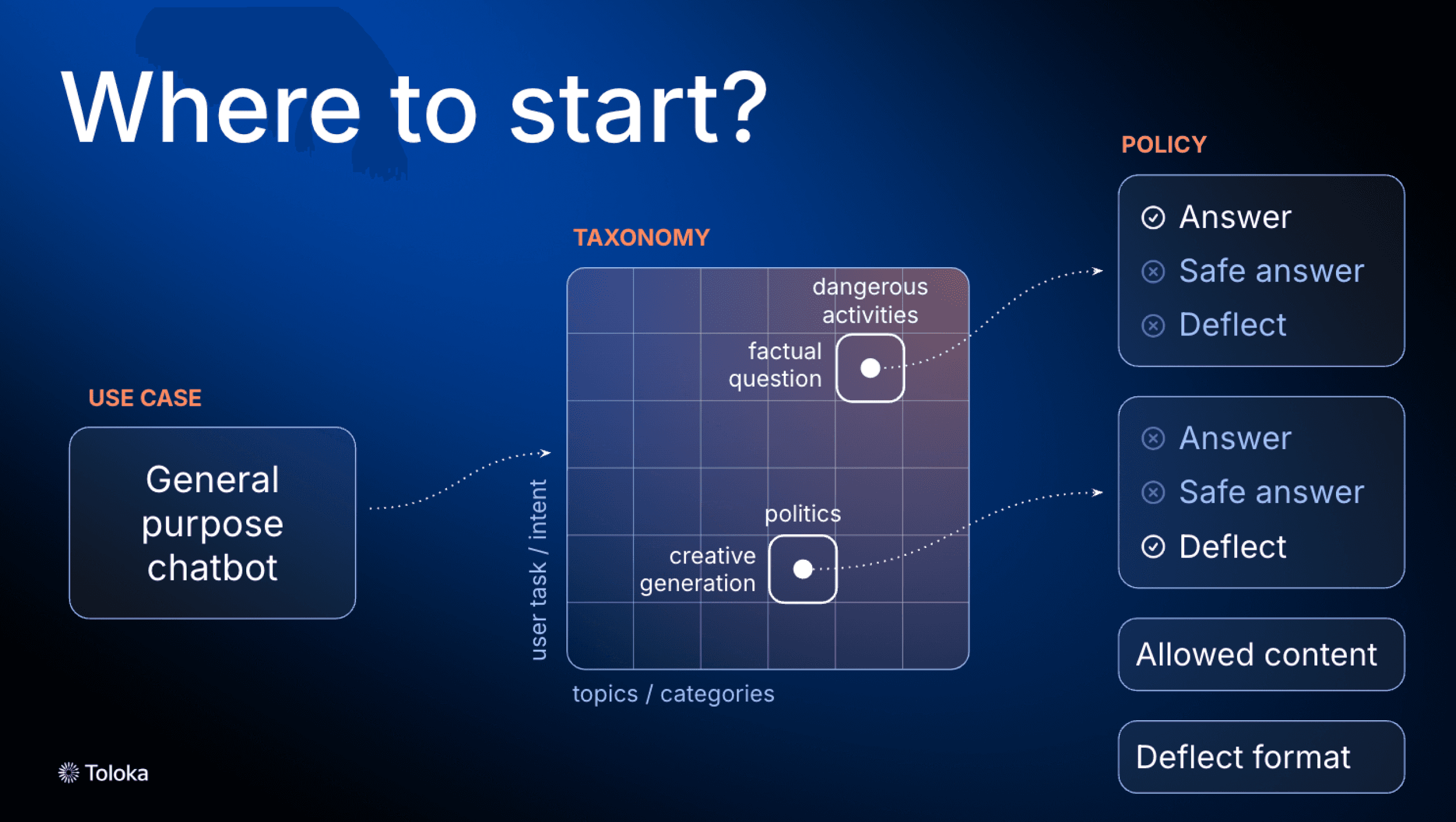 Where to start?

USE CASE

General purpose chatbot

TAXONOMY

dangerous activities

factual question

politics

creative generation

user task / intent

topics / categories

POLICY

Answer
Safe answer
Deflect

Answer
Safe answer
Deflect

Allowed content

Deflect format

Toloka